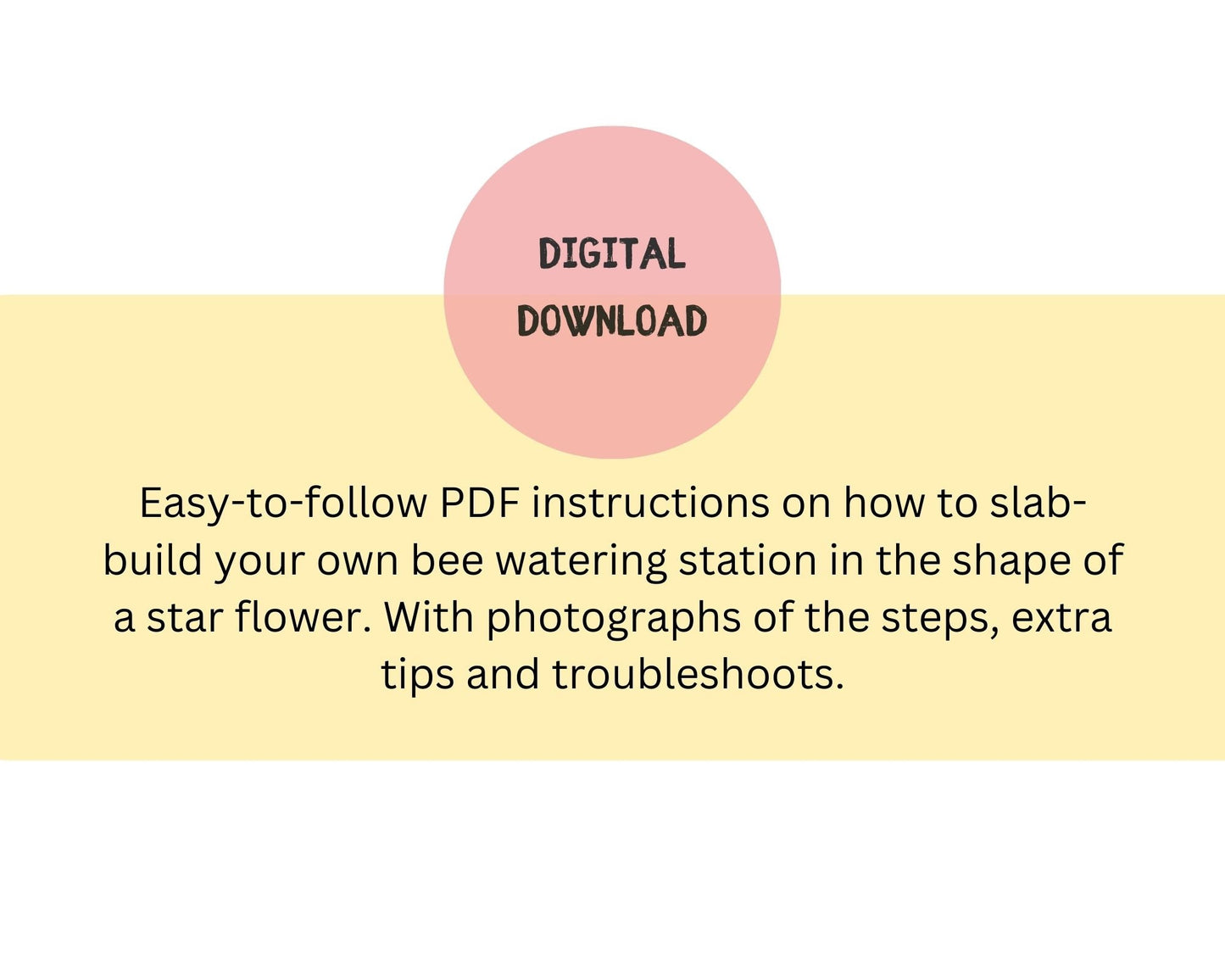 DIGITAL
DOWNLOAD

Easy-to-follow PDF instructions on how to slab-build your own bee watering station in the shape of a star flower. With photographs of the steps, extra tips and troubleshoots.